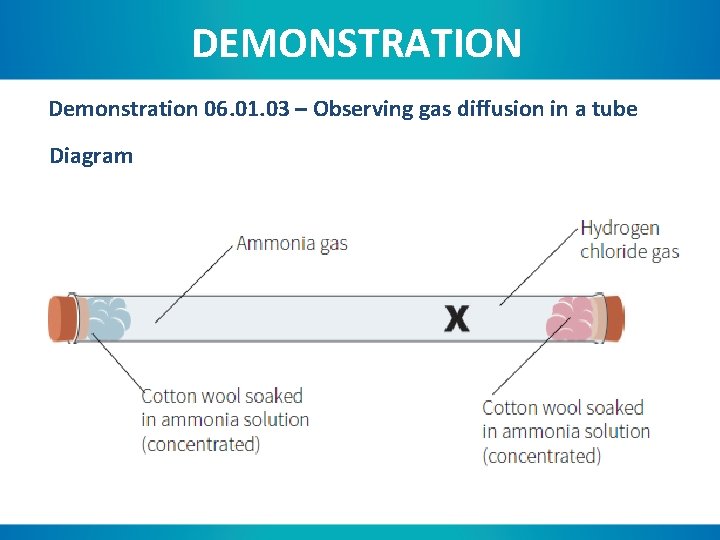 DEMONSTRATION

Demonstration 06.01.03 – Observing gas diffusion in a tube

Diagram

Ammonia gas

Hydrogen chloride gas

X

Cotton wool soaked in ammonia solution (concentrated)

Cotton wool soaked in ammonia solution (concentrated)